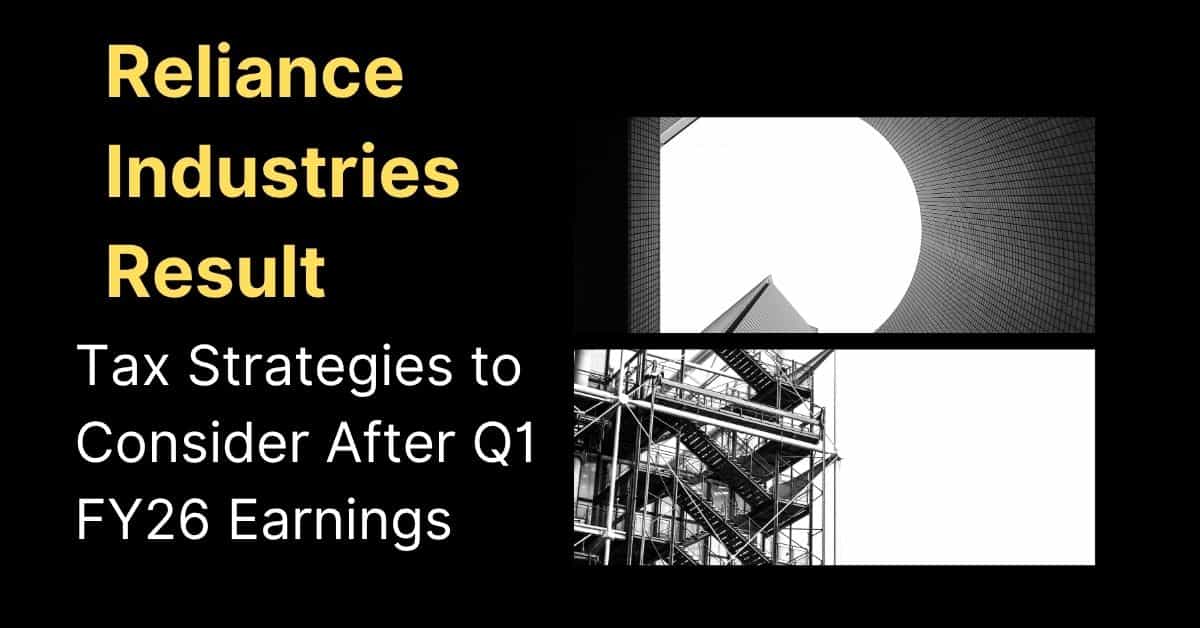 Reliance Industries Result

Tax Strategies to Consider After Q1 FY26 Earnings